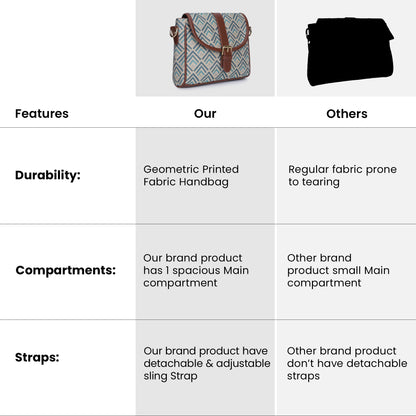 | Features | Our | Others |
|---|---|---|
| Durability: | Geometric Printed Fabric Handbag | Regular fabric prone to tearing |
| Compartments: | Our brand product has 1 spacious Main compartment | Other brand product small Main compartment |
| Straps: | Our brand product have detachable & adjustable sling Strap | Other brand product don't have detachable straps |